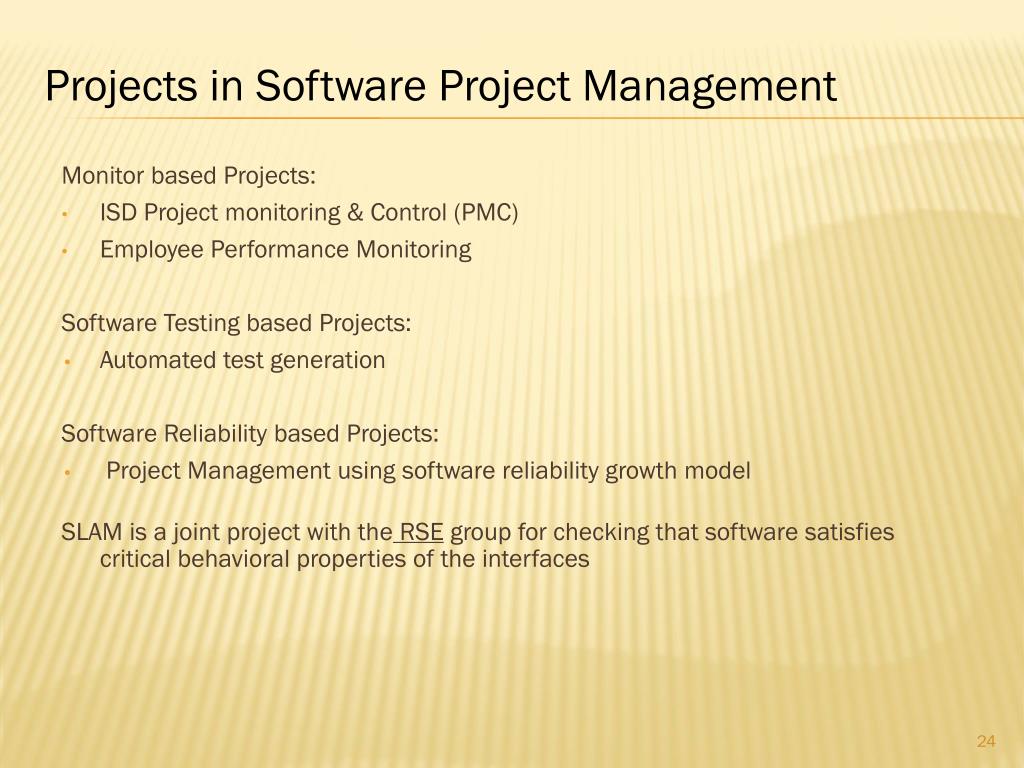 Projects in Software Project Management

Monitor based Projects:
• ISD Project monitoring & Control (PMC)
• Employee Performance Monitoring

Software Testing based Projects:
• Automated test generation

Software Reliability based Projects:
• Project Management using software reliability growth model

SLAM is a joint project with the RSE group for checking that software satisfies critical behavioral properties of the interfaces

24